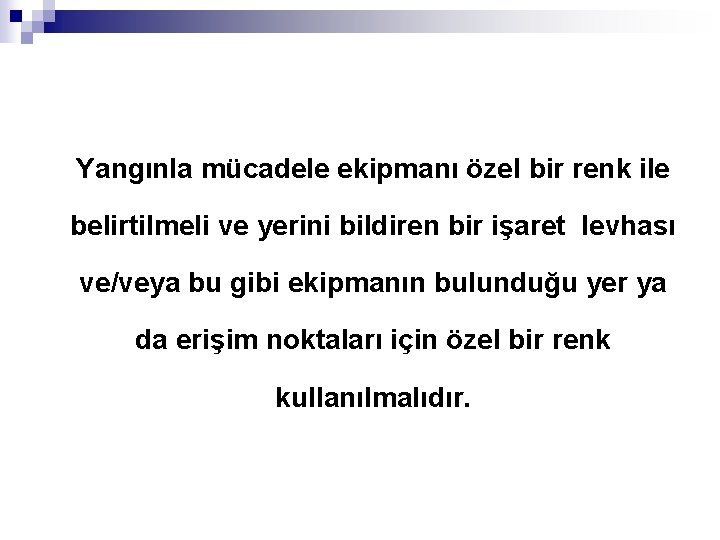 Yangınla mücadele ekipmanı özel bir renk ile belirtilmeli ve yerini bildiren bir işaret levhası ve/veya bu gibi ekipmanın bulunduğu yer ya da erişim noktaları için özel bir renk kullanılmalıdır.